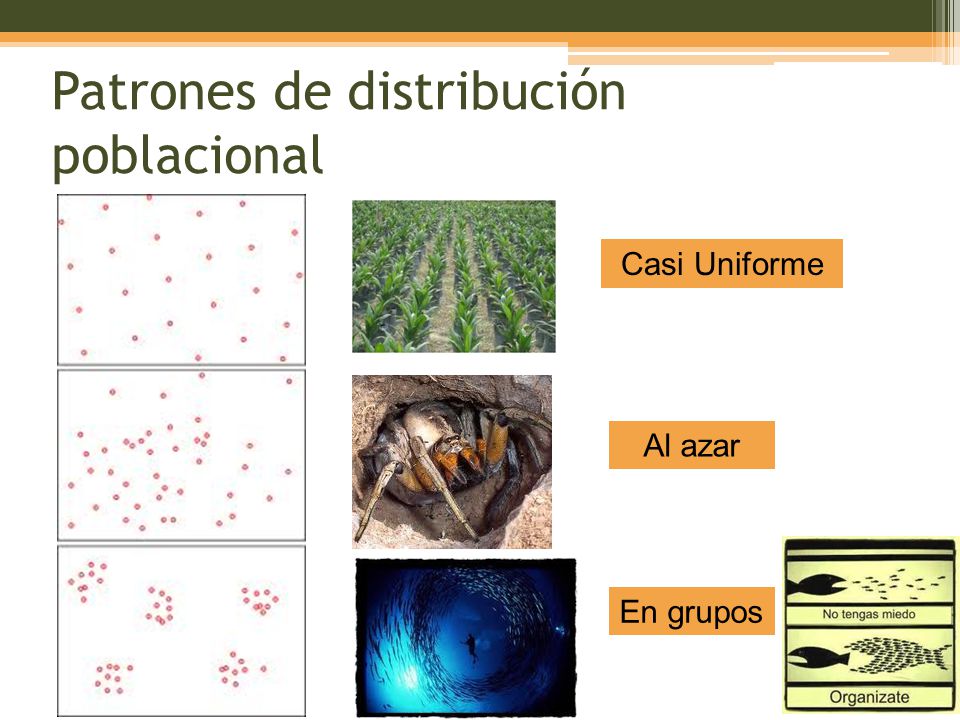 Patrones de distribución poblacional

Casi Uniforme

Al azar

En grupos

No tengas miedo

Organizate